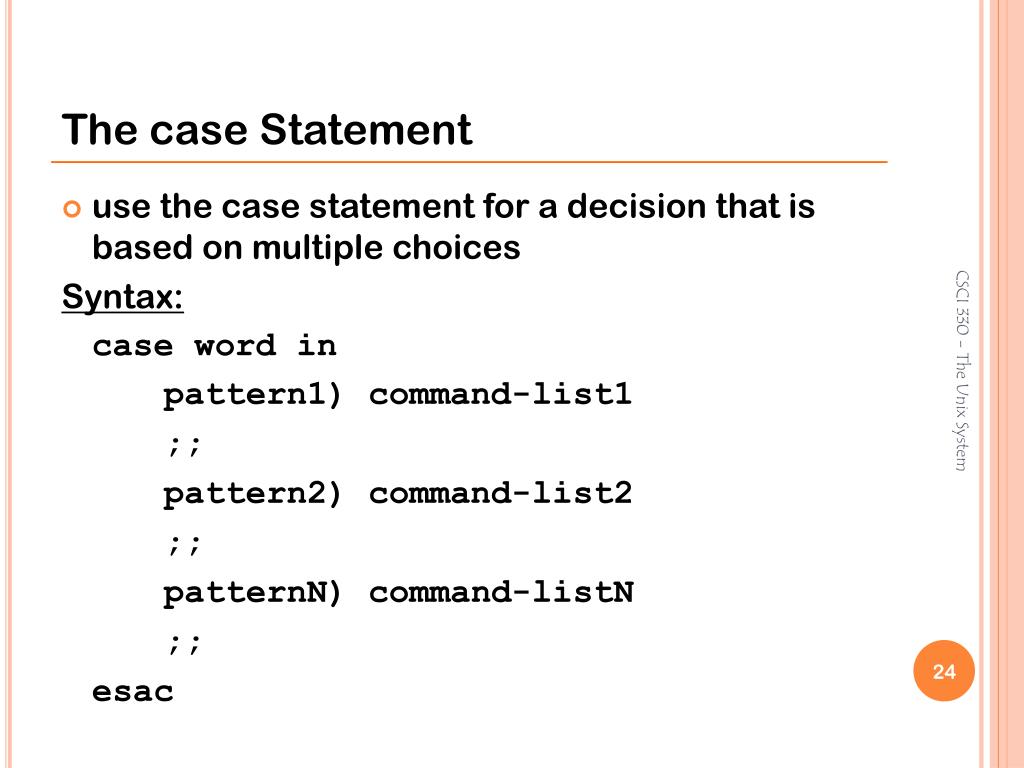 The case Statement

use the case statement for a decision that is based on multiple choices

Syntax:

case word in
pattern1) command-list1
;;
pattern2) command-list2
;;
patternN) command-listN
;;
esac

CSCI 330 – The Unix System

24